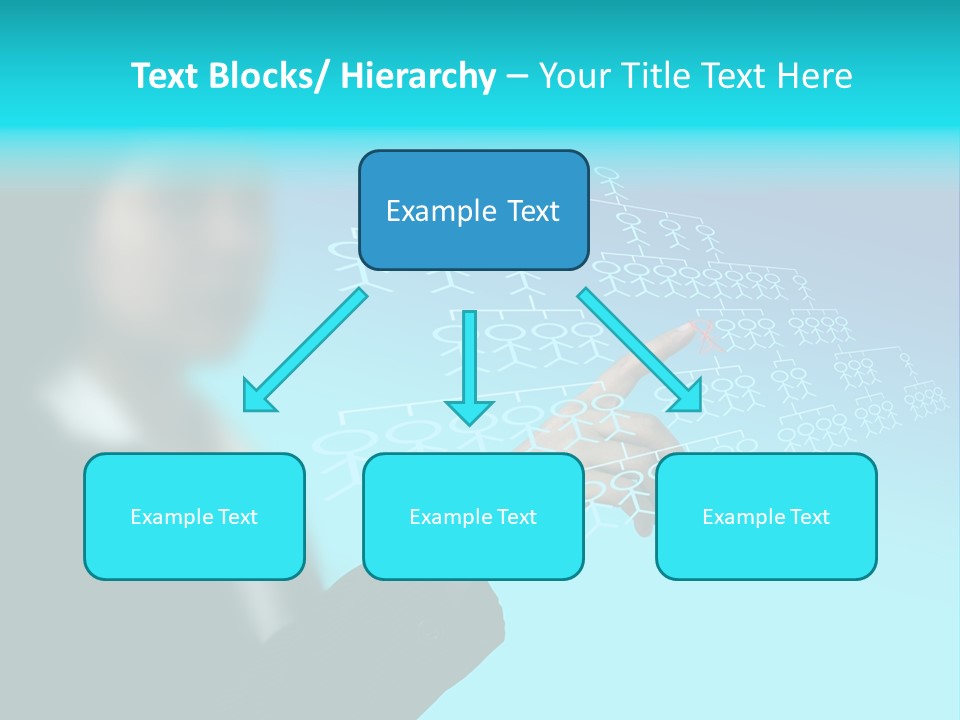 Text Blocks/ Hierarchy – Your Title Text Here

Example Text

Example Text

Example Text

Example Text